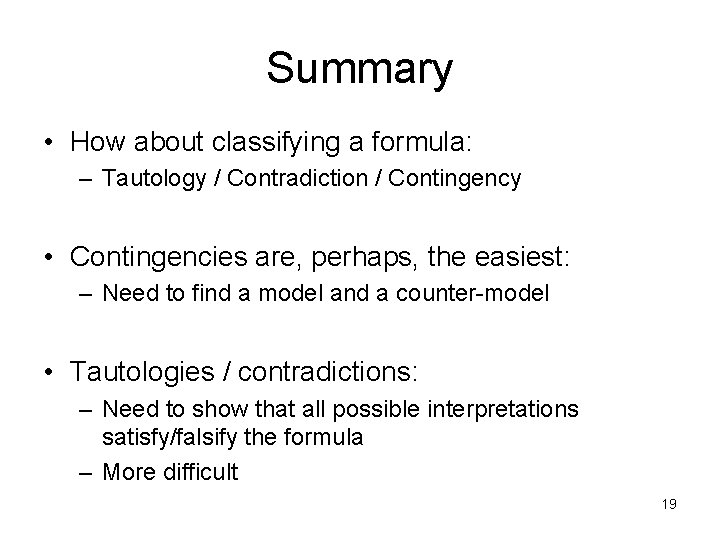 Summary

• How about classifying a formula:
  – Tautology / Contradiction / Contingency

• Contingencies are, perhaps, the easiest:
  – Need to find a model and a counter-model

• Tautologies / contradictions:
  – Need to show that all possible interpretations satisfy/falsify the formula
  – More difficult

19